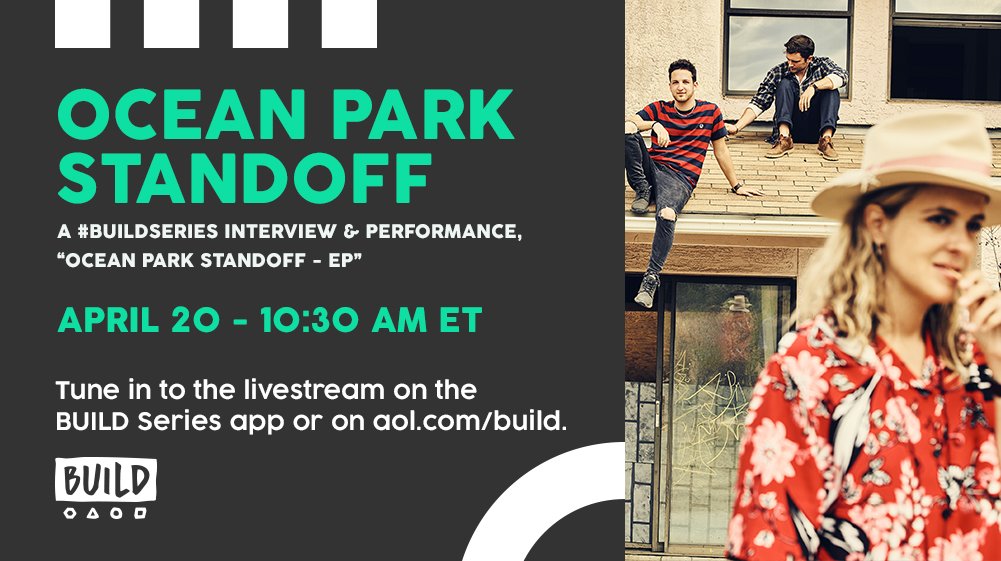 OCEAN PARK STANDOFF

A #BUILDSERIES INTERVIEW & PERFORMANCE, "OCEAN PARK STANDOFF - EP"

APRIL 20 - 10:30 AM ET

Tune in to the livestream on the BUILD Series app or on aol.com/build.

BUILD